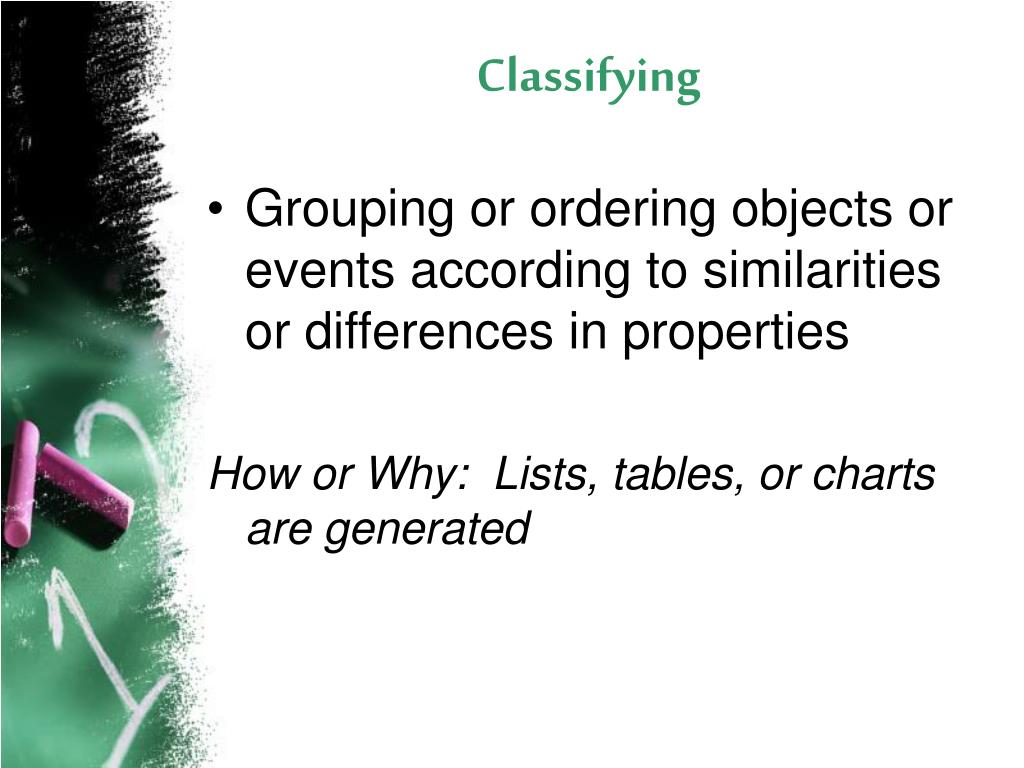 Classifying

• Grouping or ordering objects or events according to similarities or differences in properties

How or Why:  Lists, tables, or charts are generated